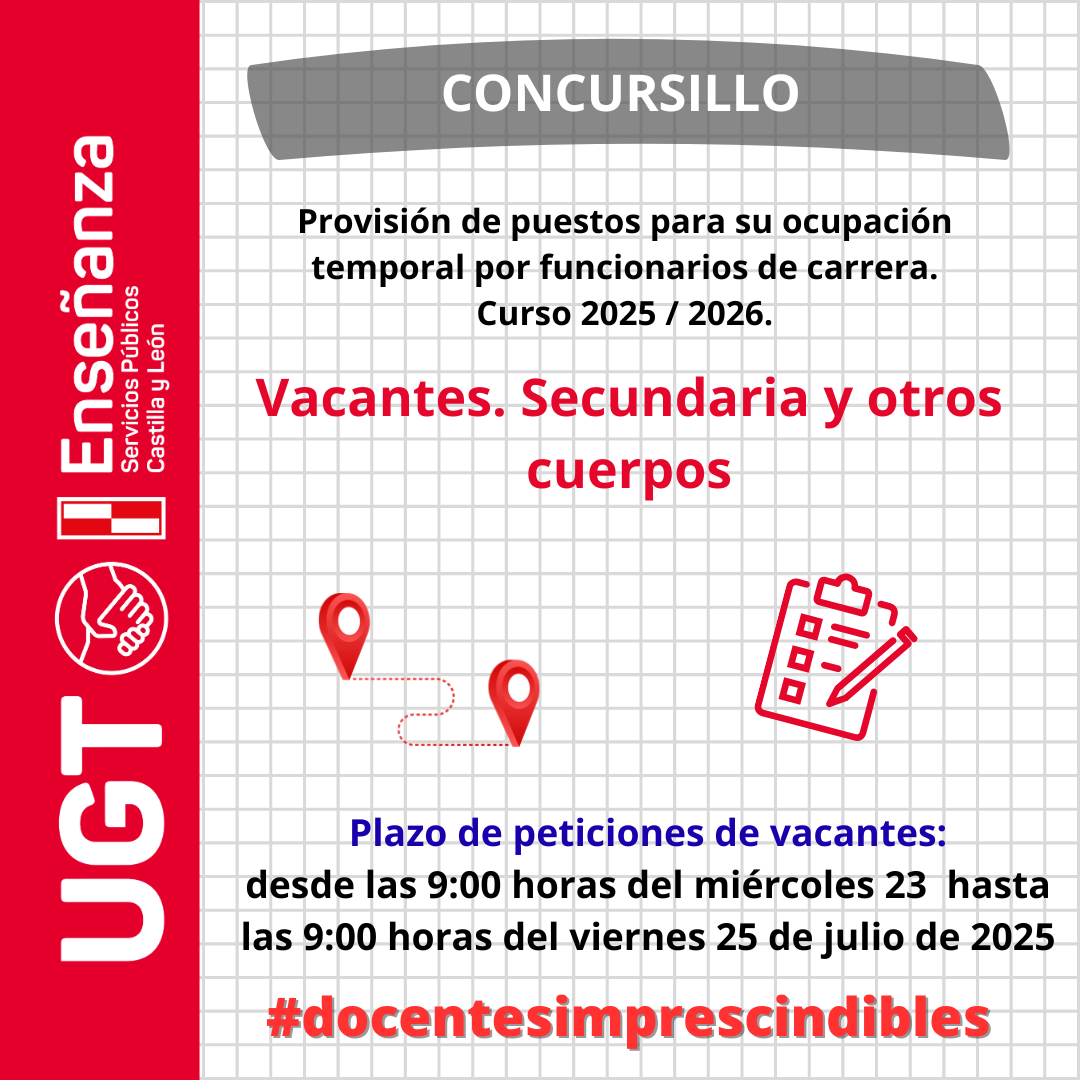 UGT Enseñanza
Servicios Públicos
Castilla y León

CONCURSILLO

Provisión de puestos para su ocupación temporal por funcionarios de carrera.
Curso 2025 / 2026.

Vacantes. Secundaria y otros cuerpos

Plazo de peticiones de vacantes:
desde las 9:00 horas del miércoles 23 hasta las 9:00 horas del viernes 25 de julio de 2025

#docentesimprescindibles